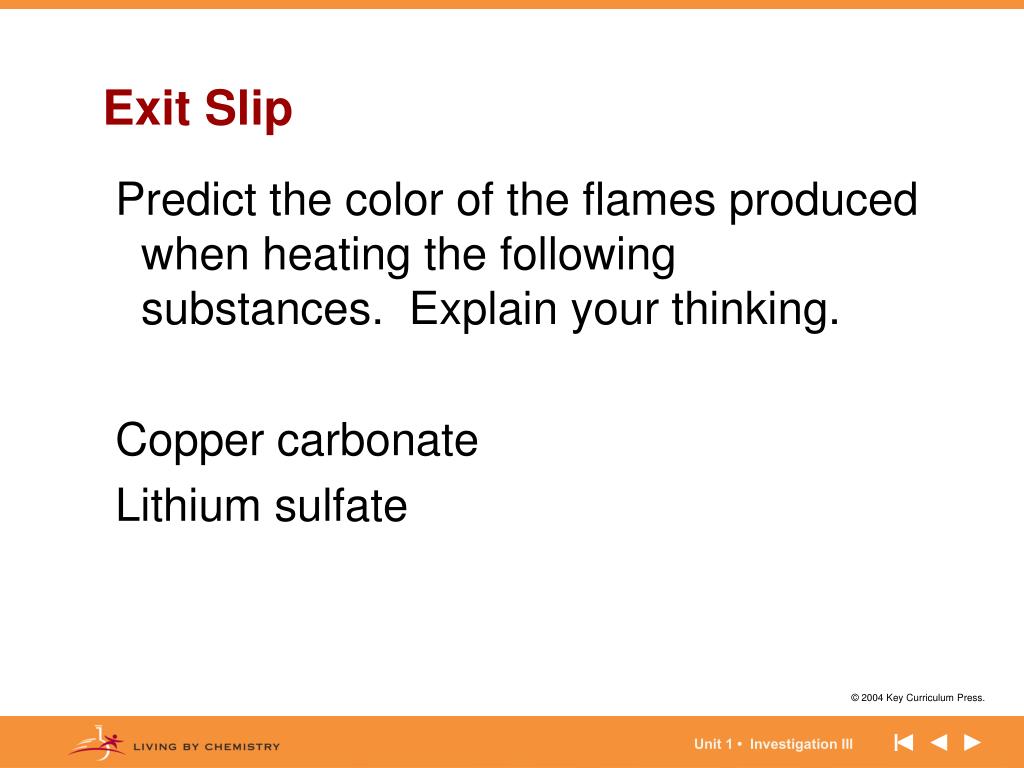 Exit Slip

Predict the color of the flames produced when heating the following substances. Explain your thinking.

Copper carbonate
Lithium sulfate

© 2004 Key Curriculum Press.

LIVING BY CHEMISTRY

Unit 1 • Investigation III